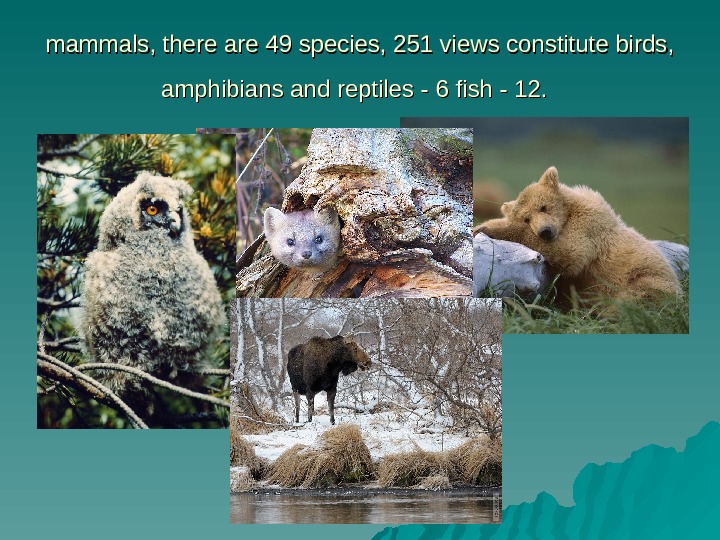 mammals, there are 49 species, 251 views constitute birds, amphibians and reptiles - 6 fish - 12.